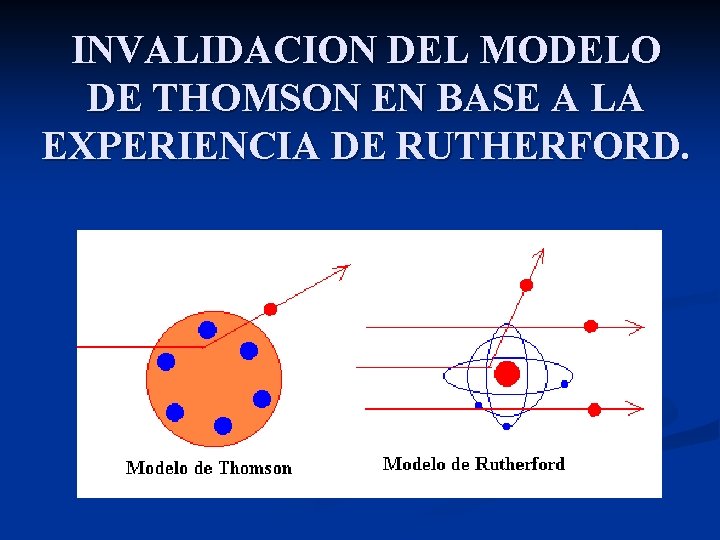 INVALIDACION DEL MODELO DE THOMSON EN BASE A LA EXPERIENCIA DE RUTHERFORD.

Modelo de Thomson

Modelo de Rutherford